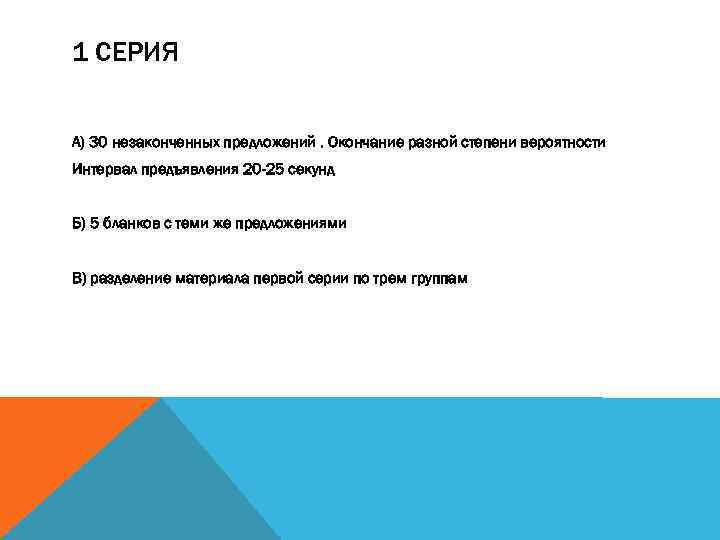 1 СЕРИЯ

А) 30 незаконченных предложений . Окончание разной степени вероятности
Интервал предъявления 20-25 секунд

Б) 5 бланков с теми же предложениями

В) разделение материала первой серии по трем группам